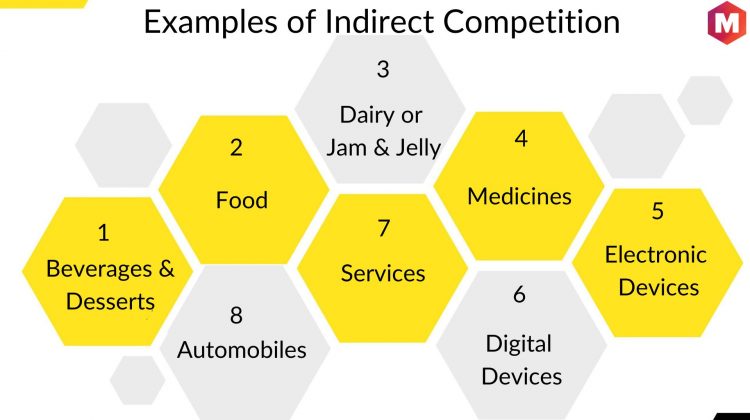 Examples of Indirect Competition

M

1
Beverages & Desserts

2
Food

3
Dairy or Jam & Jelly

4
Medicines

5
Electronic Devices

6
Digital Devices

7
Services

8
Automobiles